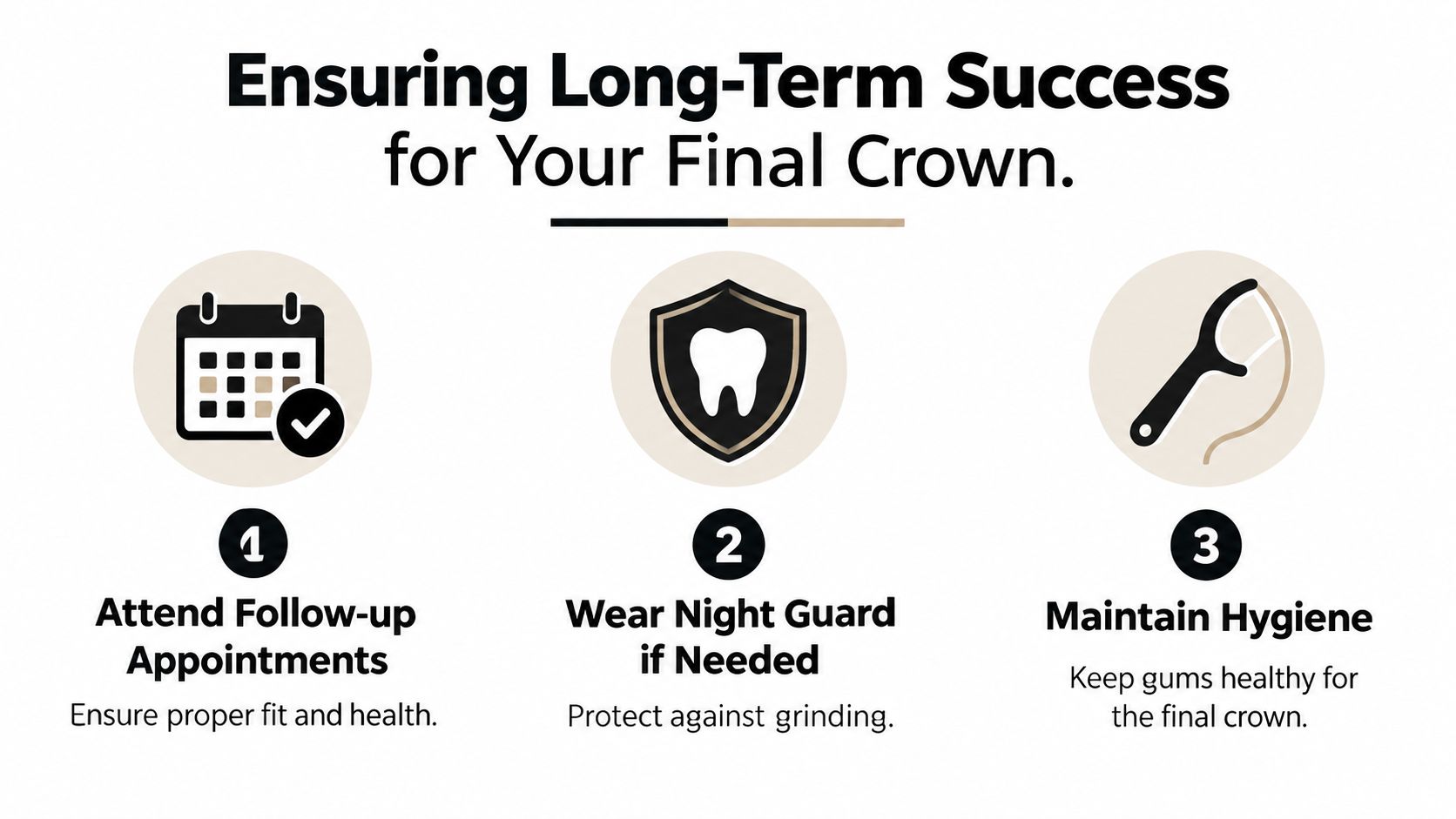 Ensuring Long-Term Success for Your Final Crown.

1

Attend Follow-up Appointments

Ensure proper fit and health.

2

Wear Night Guard if Needed

Protect against grinding.

3

Maintain Hygiene

Keep gums healthy for the final crown.